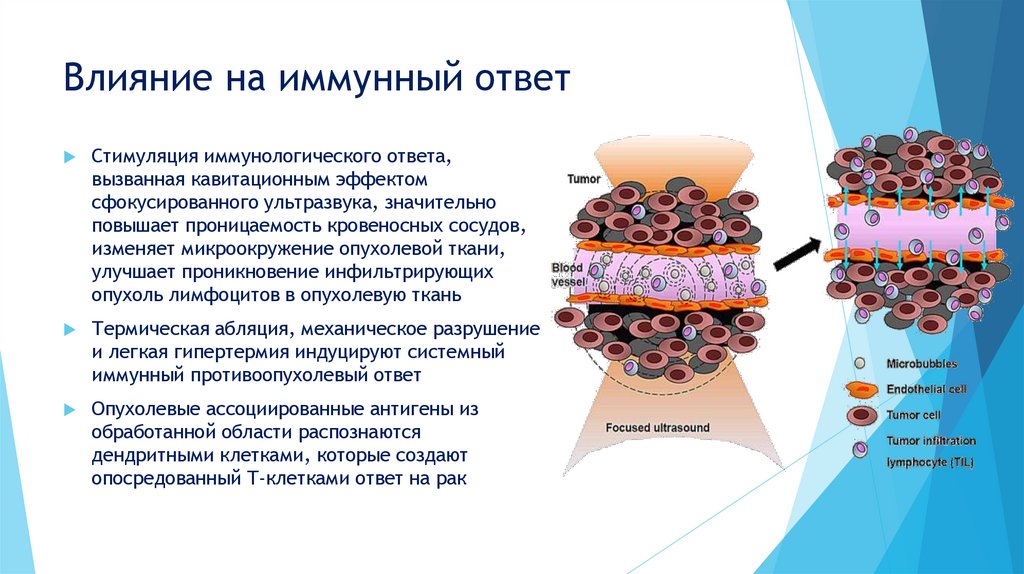 Влияние на иммунный ответ

Стимуляция иммунологического ответа, вызванная кавитационным эффектом сфокусированного ультразвука, значительно повышает проницаемость кровеносных сосудов, изменяет микроокружение опухолевой ткани, улучшает проникновение инфильтрирующих опухоль лимфоцитов в опухолевую ткань

Термическая абляция, механическое разрушение и легкая гипертермия индуцируют системный иммунный противоопухолевый ответ

Опухолевые ассоциированные антигены из обработанной области распознаются дендритными клетками, которые создают опосредованный Т-клетками ответ на рак

Tumor

Blood vessel

Focused ultrasound

Microbubbles

Endothelial cell

Tumor cell

Tumor infiltration lymphocyte (TIL)